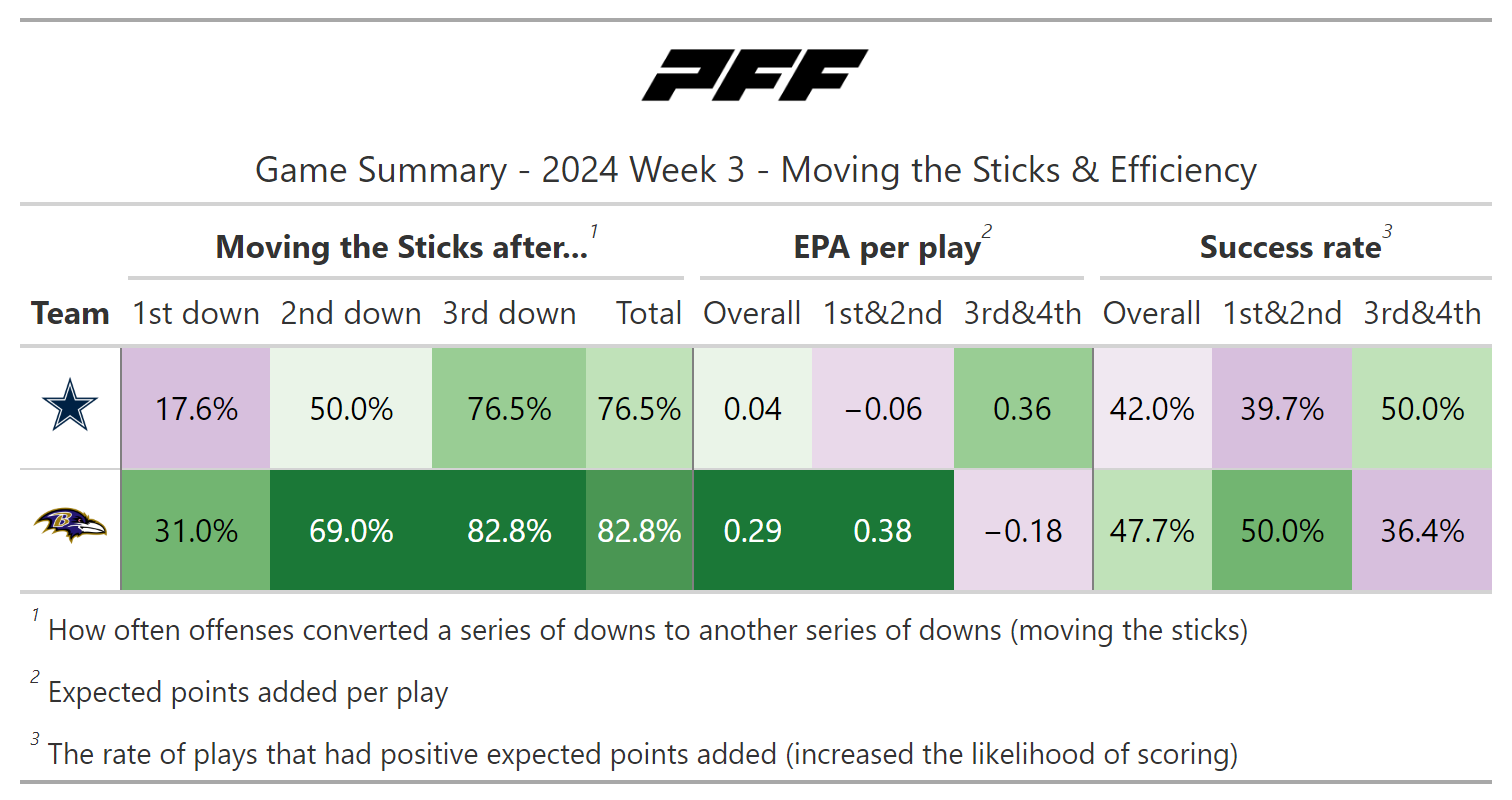 PFF

Game Summary - 2024 Week 3 - Moving the Sticks & Efficiency

| | Moving the Sticks after...$^1$ | | | | EPA per play$^2$ | | | Success rate$^3$ | | |
|---|---|---|---|---|---|---|---|---|---|---|
| Team | 1st down | 2nd down | 3rd down | Total | Overall | 1st&2nd | 3rd&4th | Overall | 1st&2nd | 3rd&4th |
| | 17.6% | 50.0% | 76.5% | 76.5% | 0.04 | −0.06 | 0.36 | 42.0% | 39.7% | 50.0% |
| | 31.0% | 69.0% | 82.8% | 82.8% | 0.29 | 0.38 | −0.18 | 47.7% | 50.0% | 36.4% |

$^1$ How often offenses converted a series of downs to another series of downs (moving the sticks)

$^2$ Expected points added per play

$^3$ The rate of plays that had positive expected points added (increased the likelihood of scoring)